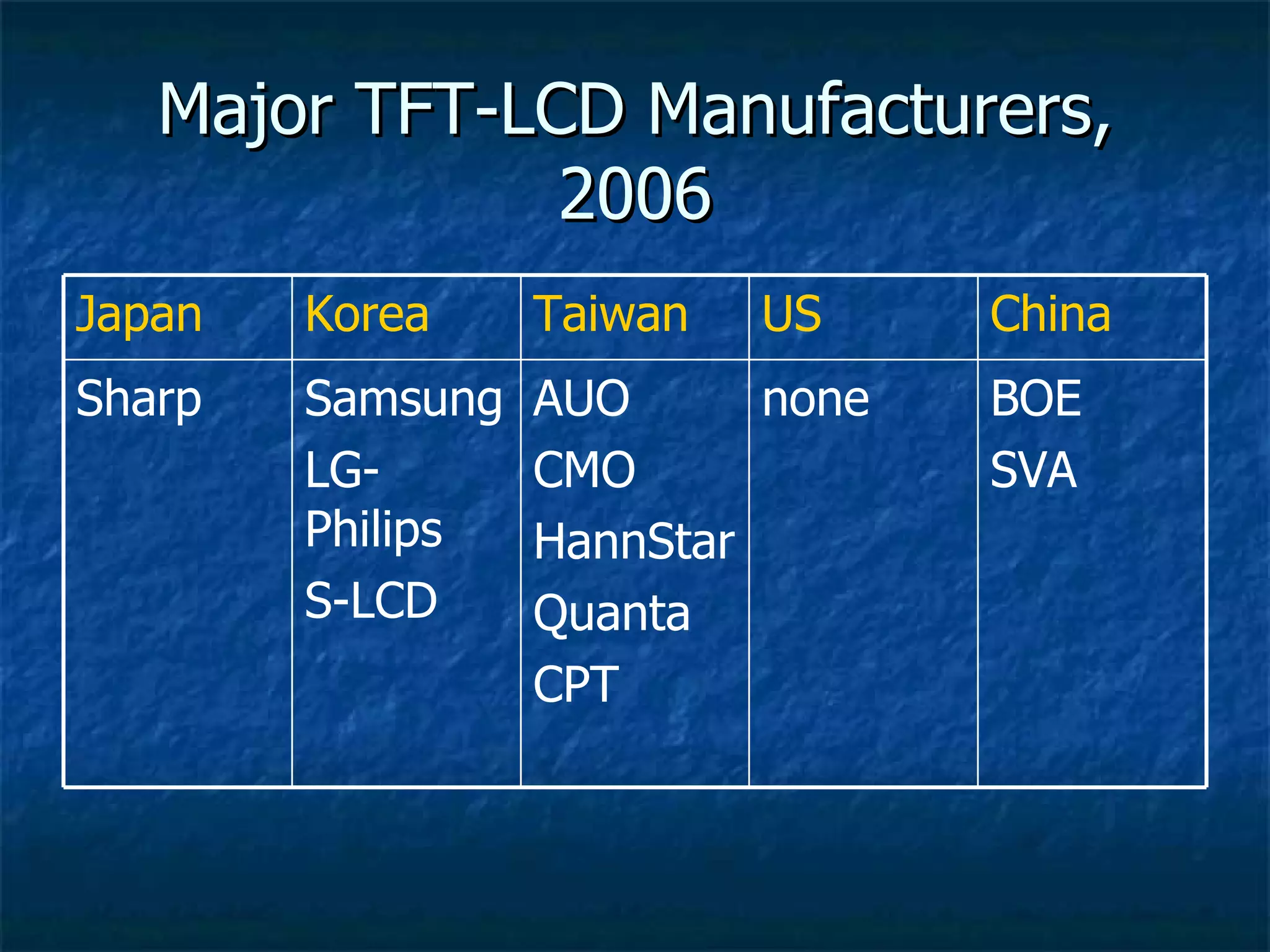 Major TFT-LCD Manufacturers, 2006

| Japan | Korea | Taiwan | US | China |
|---|---|---|---|---|
| Sharp | Samsung<br>LG-Philips<br>S-LCD | AUO<br>CMO<br>HannStar<br>Quanta<br>CPT | none | BOE<br>SVA |